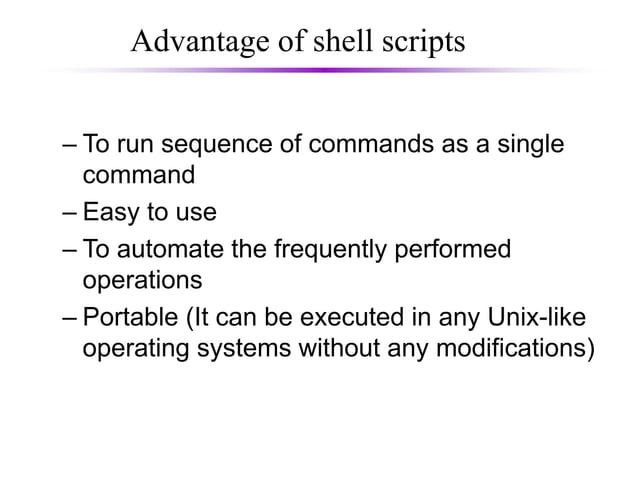 Advantage of shell scripts

– To run sequence of commands as a single command
– Easy to use
– To automate the frequently performed operations
– Portable (It can be executed in any Unix-like operating systems without any modifications)